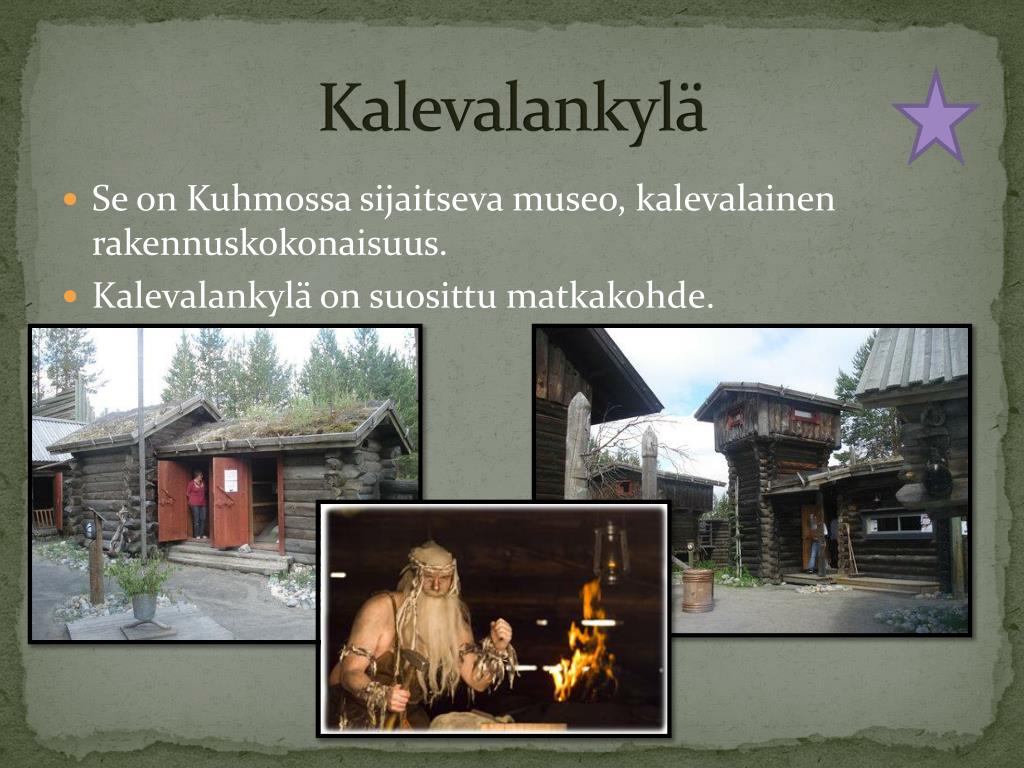 Kalevalankylä

- Se on Kuhmossa sijaitseva museo, kalevalainen rakennuskokonaisuus.
- Kalevalankylä on suosittu matkakohde.